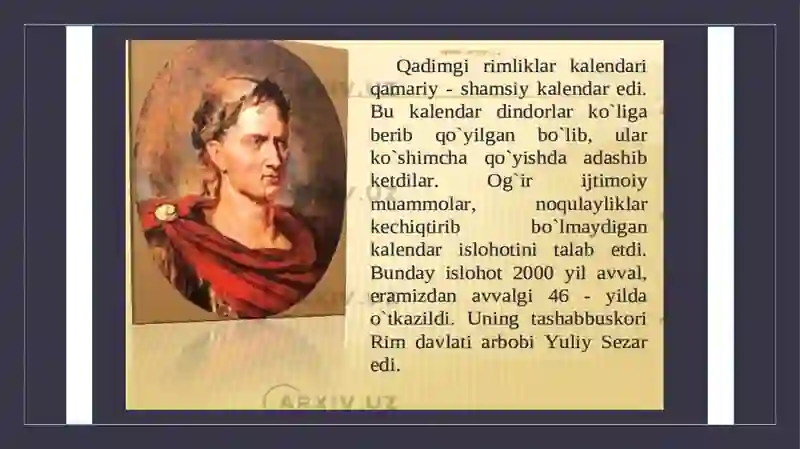 Qadimgi rimliklar kalendari qamariy - shamsiy kalendar edi. Bu kalendar dindorlar ko`liga berib qo`yilgan bo`lib, ular ko`shimcha qo`yishda adashib ketdilar. Og`ir ijtimoiy muammolar, noqulayliklar kechiqtirib bo`lmaydigan kalendar islohotini talab etdi. Bunday islohot 2000 yil avval, eramizdan avvalgi 46 - yilda o`tkazildi. Uning tashabbuskori Rim davlati arbobi Yuliy Sezar edi.

ARXIV.UZ